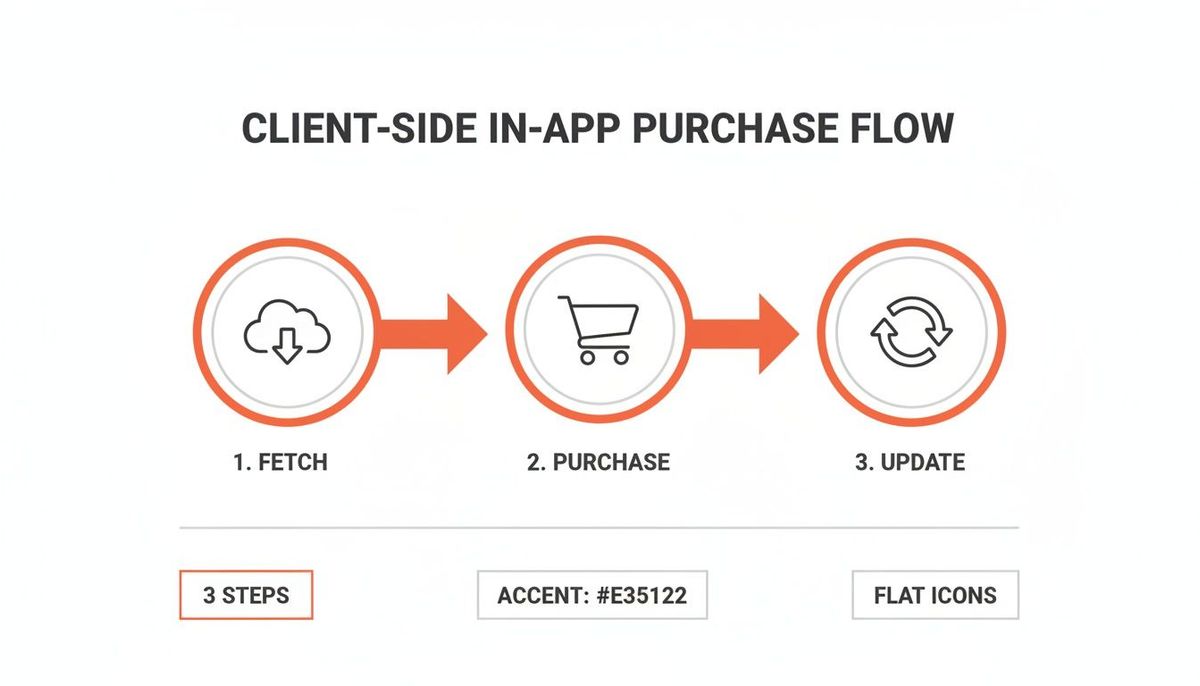 CLIENT-SIDE IN-APP PURCHASE FLOW

1. FETCH

2. PURCHASE

3. UPDATE

3 STEPS

ACCENT: #E35122

FLAT ICONS